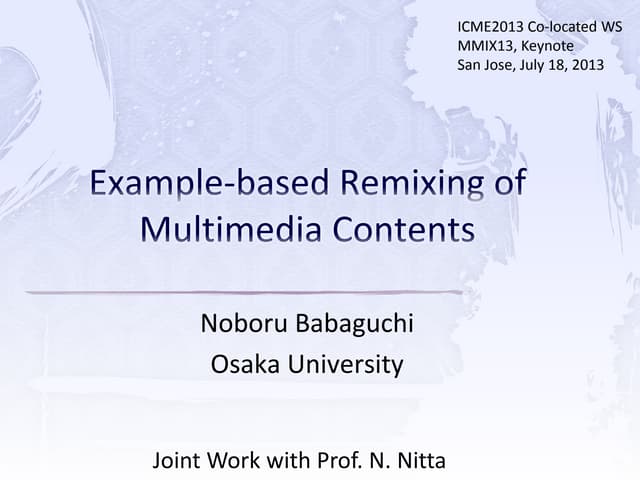 ICME2013 Co-located WS
MMIX13, Keynote
San Jose, July 18, 2013

Example-based Remixing of Multimedia Contents

Noboru Babaguchi
Osaka University

Joint Work with Prof. N. Nitta